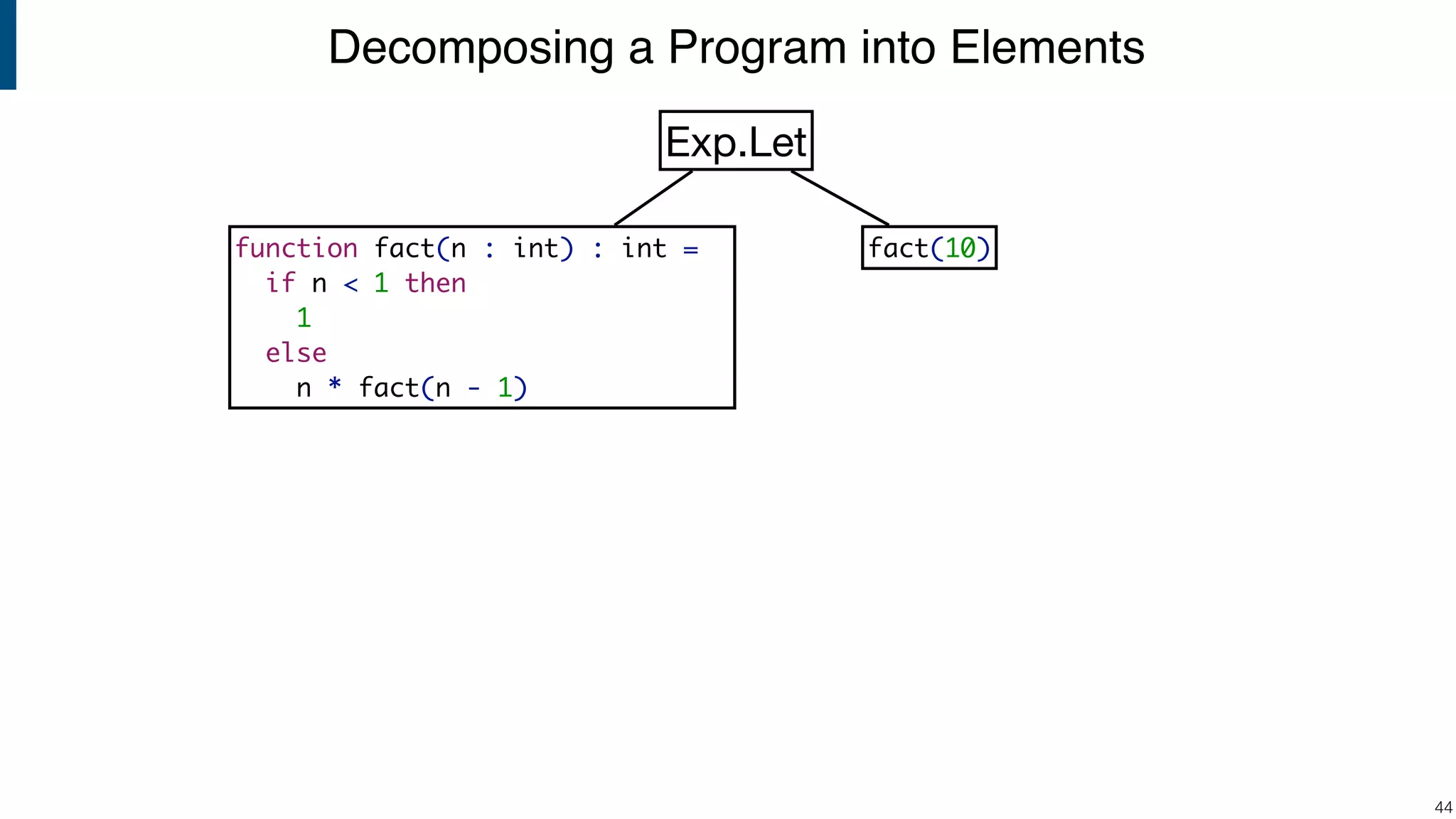 Decomposing a Program into Elements

Exp.Let

function fact(n : int) : int =
  if n < 1 then
    1
  else
    n * fact(n - 1)

fact(10)

44